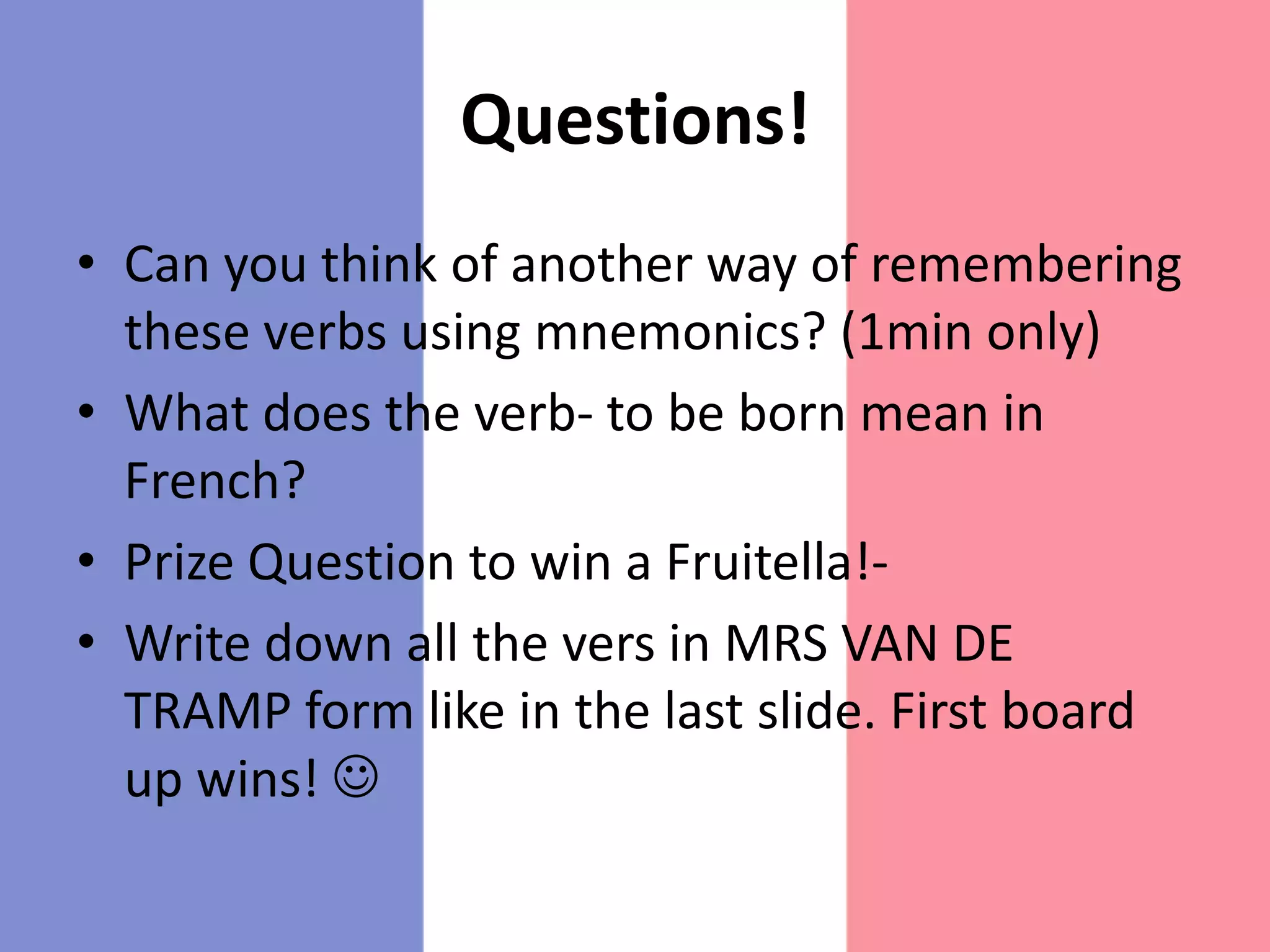 Questions!

• Can you think of another way of remembering these verbs using mnemonics? (1min only)
• What does the verb- to be born mean in French?
• Prize Question to win a Fruitella!-
• Write down all the vers in MRS VAN DE TRAMP form like in the last slide. First board up wins! ☺